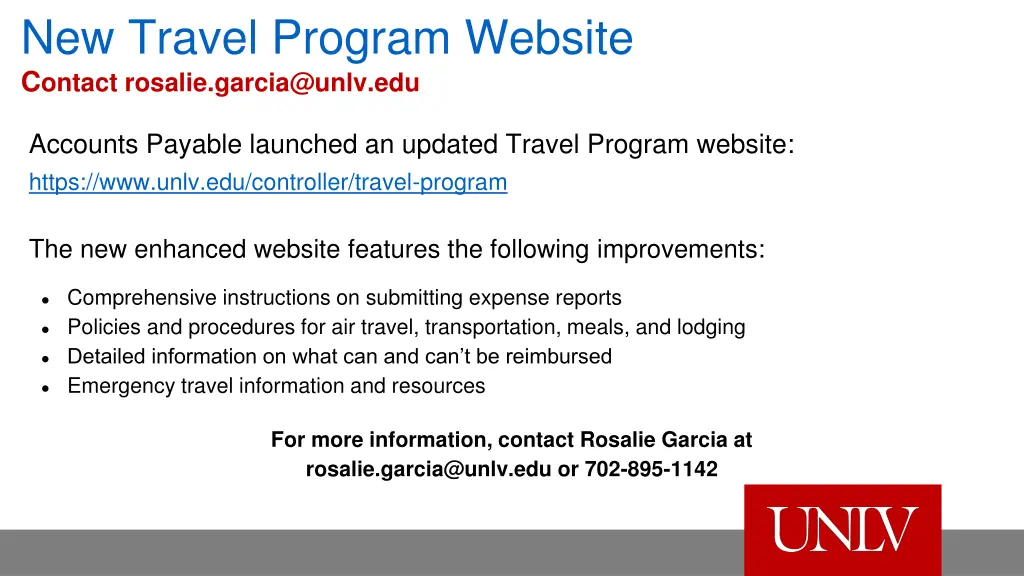 New Travel Program Website
Contact rosalie.garcia@unlv.edu

Accounts Payable launched an updated Travel Program website:
https://www.unlv.edu/controller/travel-program

The new enhanced website features the following improvements:

- Comprehensive instructions on submitting expense reports
- Policies and procedures for air travel, transportation, meals, and lodging
- Detailed information on what can and can't be reimbursed
- Emergency travel information and resources

For more information, contact Rosalie Garcia at rosalie.garcia@unlv.edu or 702-895-1142

UNLV